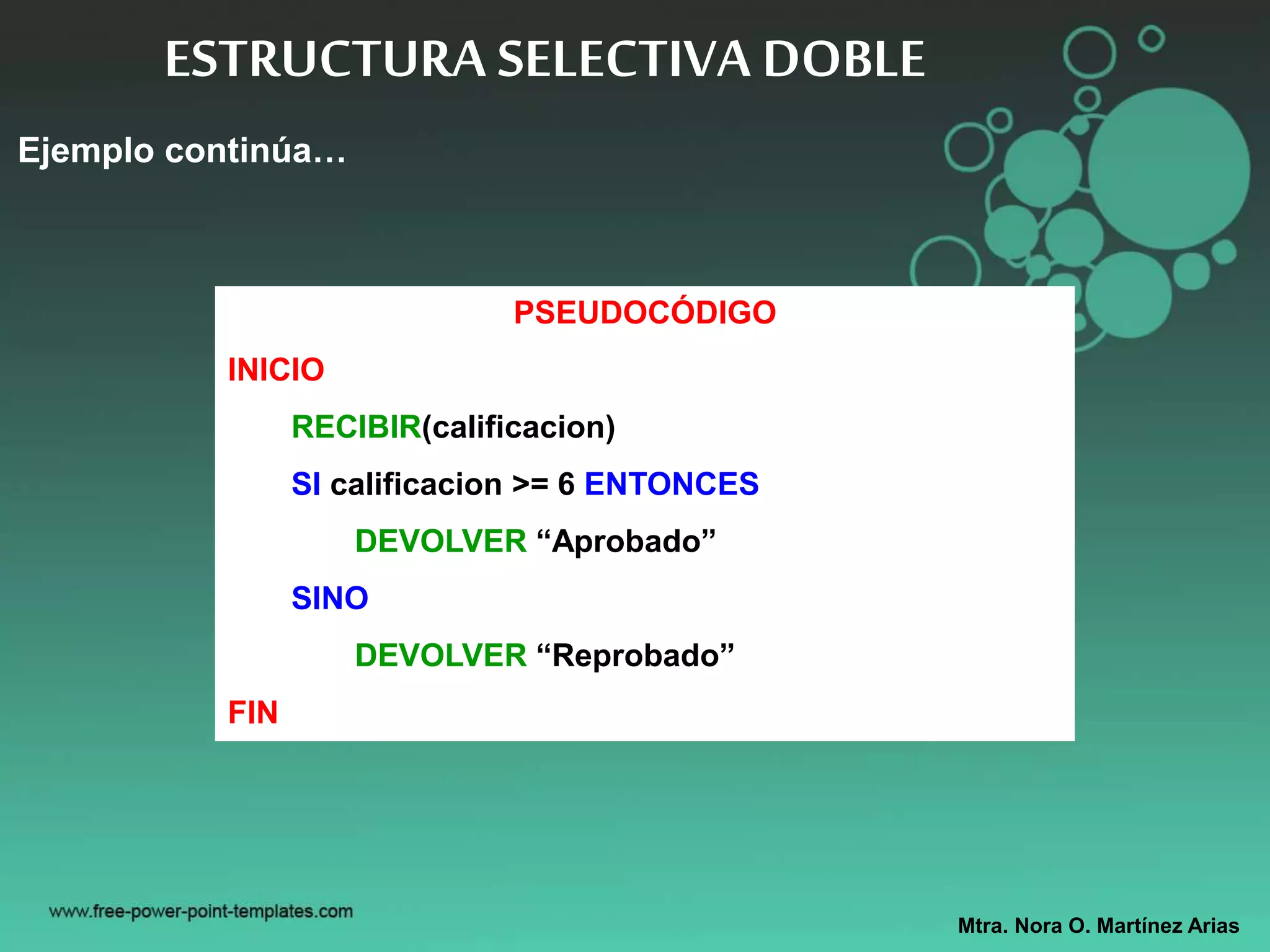 ESTRUCTURA SELECTIVA DOBLE

Ejemplo continúa…

PSEUDOCÓDIGO

INICIO

RECIBIR(calificacion)

SI calificacion >= 6 ENTONCES

DEVOLVER “Aprobado”

SINO

DEVOLVER “Reprobado”

FIN

www.free-power-point-templates.com

Mtra. Nora O. Martínez Arias